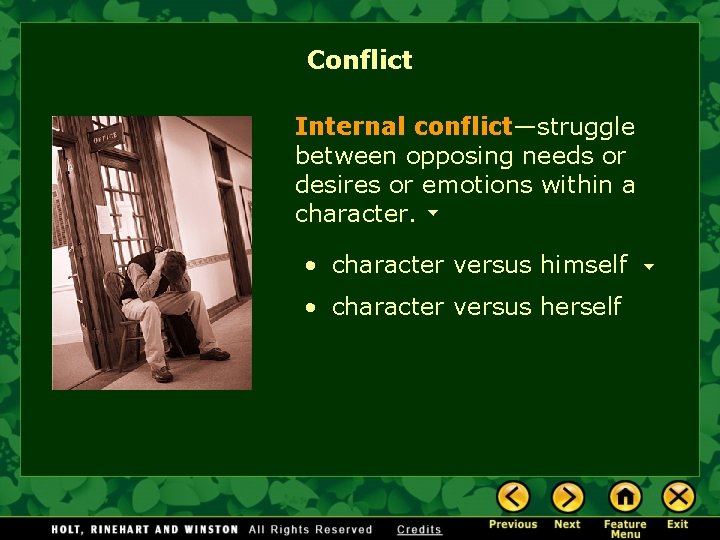 Conflict

OFFICE

Internal conflict—struggle between opposing needs or desires or emotions within a character.

• character versus himself

• character versus herself

HOLT, RINEHART AND WINSTON All Rights Reserved Credits

Previous Next Feature Menu Exit